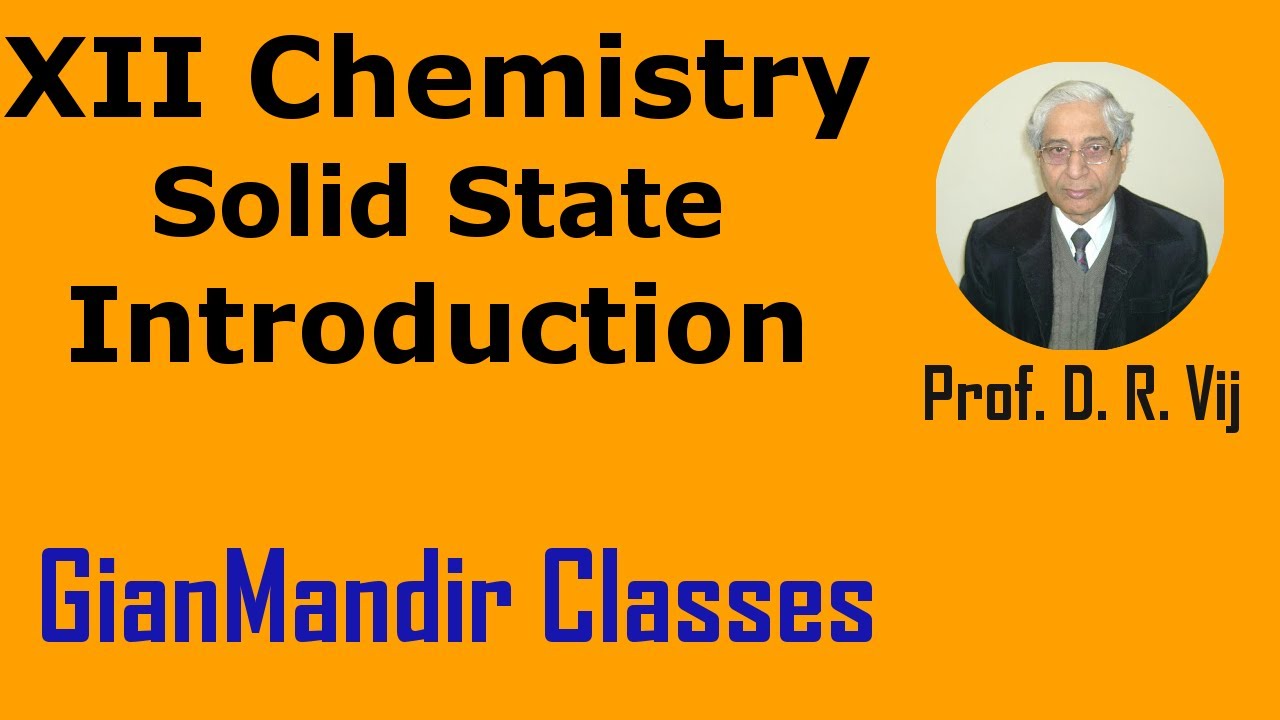 XII Chemistry
Solid State
Introduction

Prof. D. R. Vij

GianMandir Classes